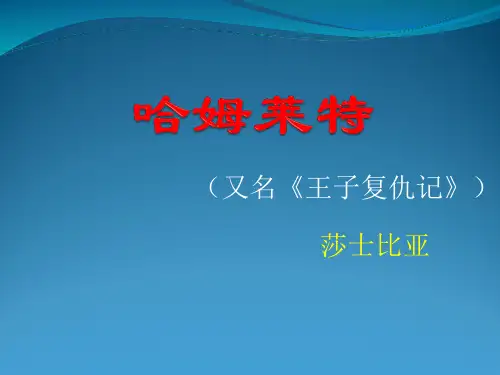 哈姆莱特

（又名《王子复仇记》）

莎士比亚